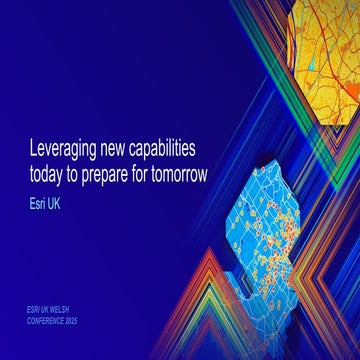 Leveraging new capabilities today to prepare for tomorrow

Esri UK

ESRI UK WELSH CONFERENCE 2025